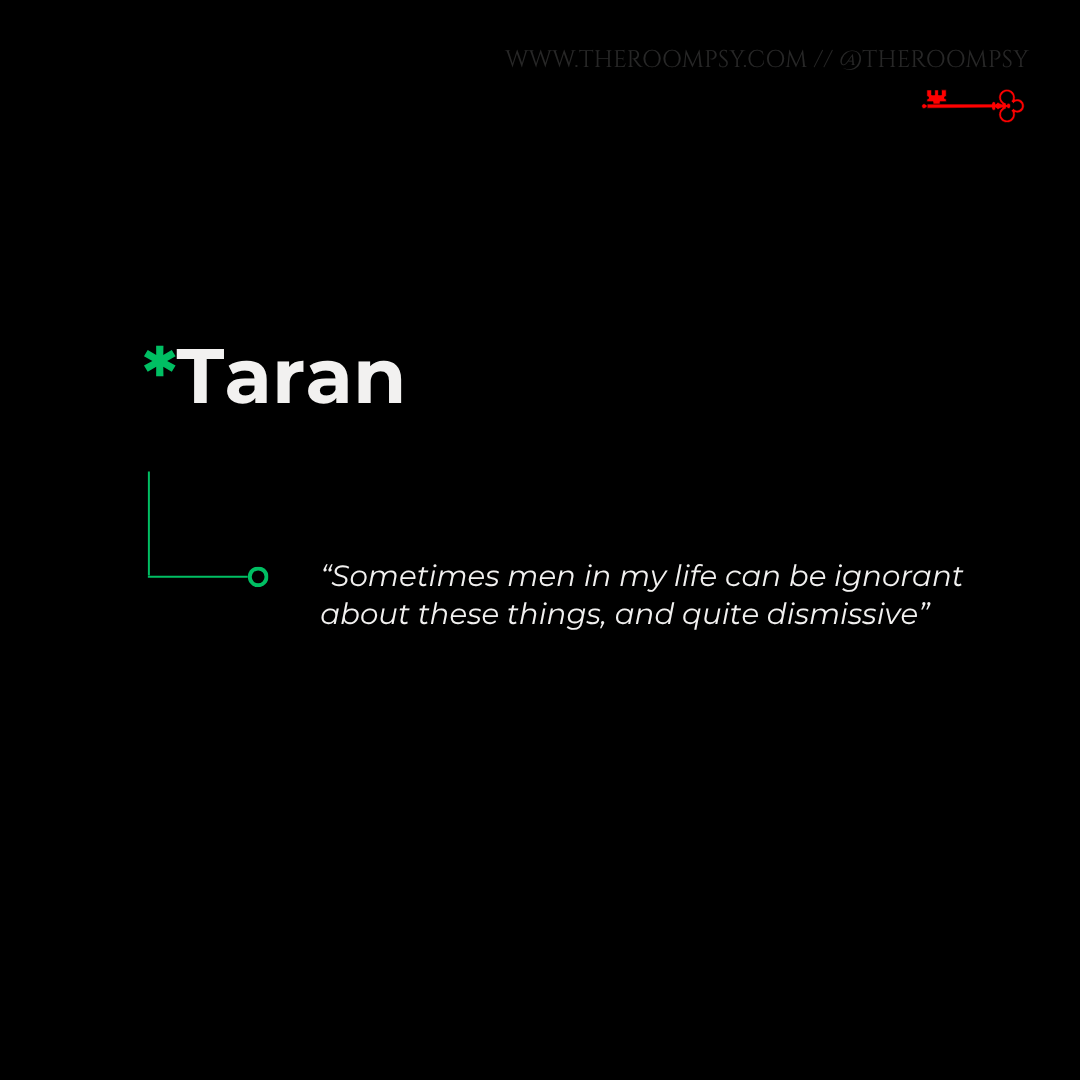 WWW.THEROOMPSY.COM // @THEROOMPSY

*Taran

“Sometimes men in my life can be ignorant about these things, and quite dismissive”